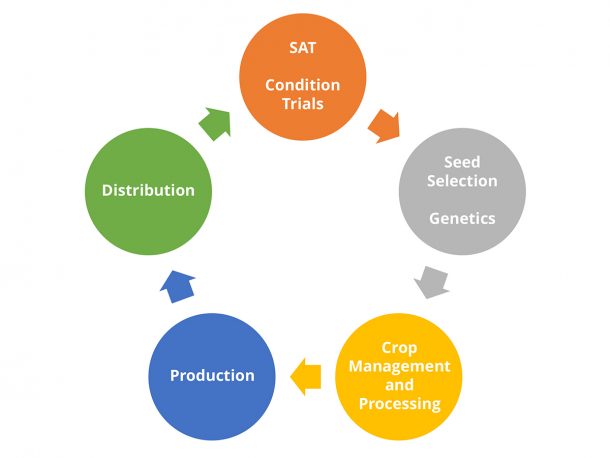 SAT

Condition Trials

Seed Selection

Genetics

Crop Management and Processing

Production

Distribution